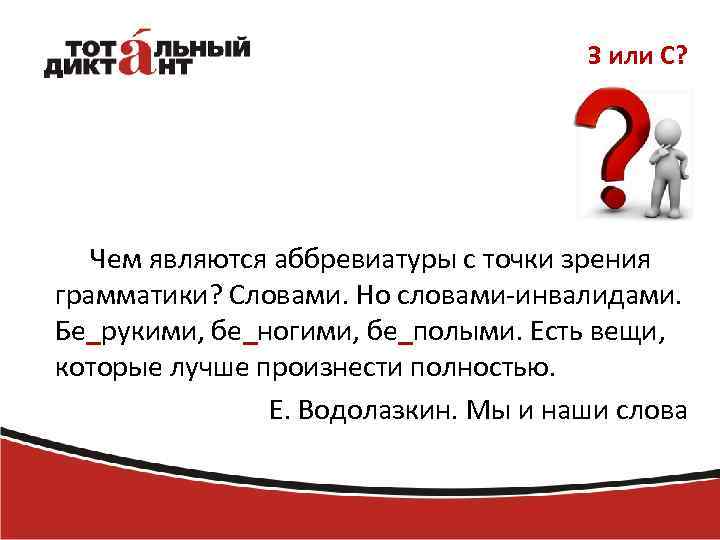 ТОТАЛЬНЫЙ ДИКТАНТ

З или С?

Чем являются аббревиатуры с точки зрения грамматики? Словами. Но словами-инвалидами. Бе_рукими, бе_ногими, бе_полыми. Есть вещи, которые лучше произнести полностью.

Е. Водолазкин. Мы и наши слова